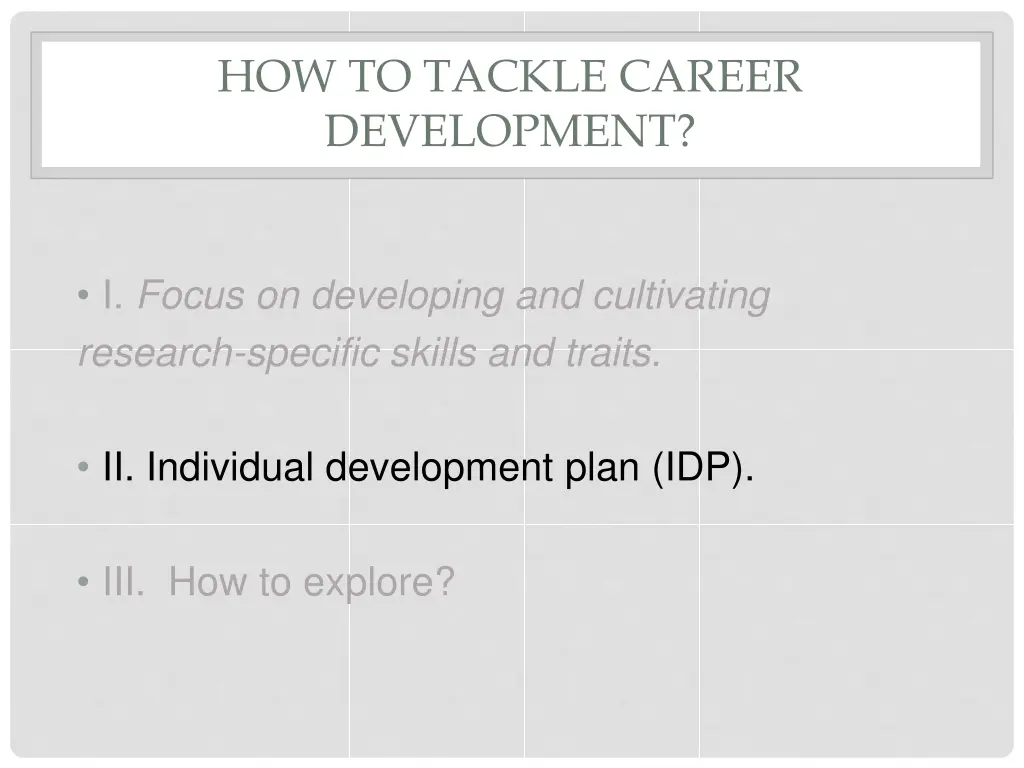 HOW TO TACKLE CAREER DEVELOPMENT?

• I. Focus on developing and cultivating research-specific skills and traits.

• II. Individual development plan (IDP).

• III. How to explore?